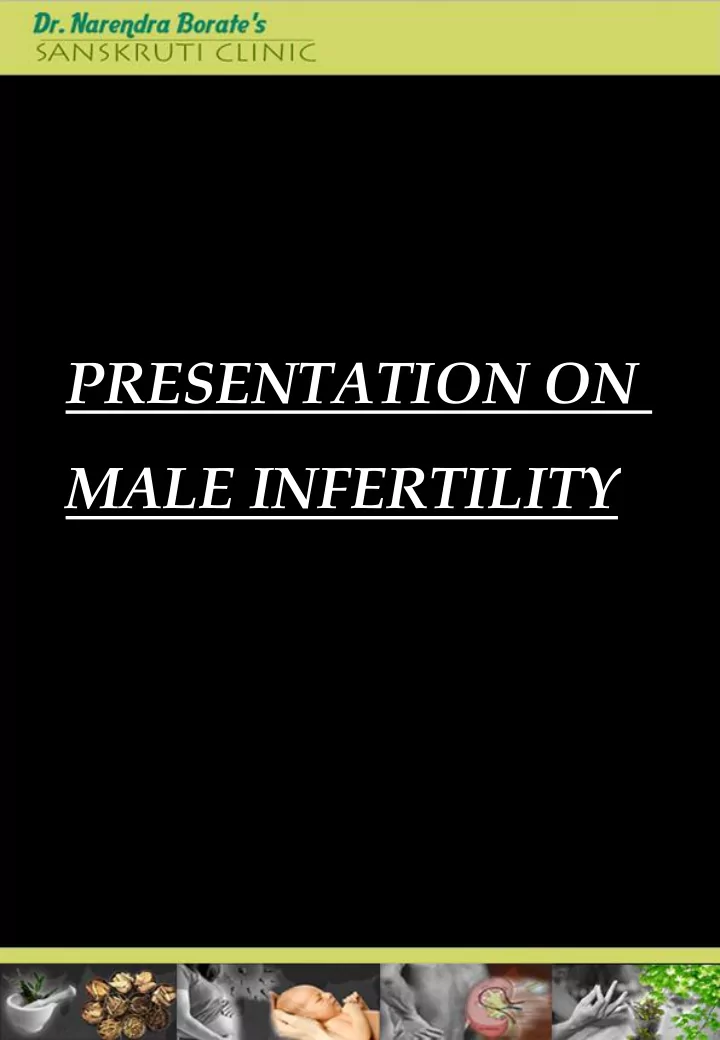 Dr. Narendra Borate's
SANSKRUTI CLINIC

PRESENTATION ON

MALE INFERTILITY